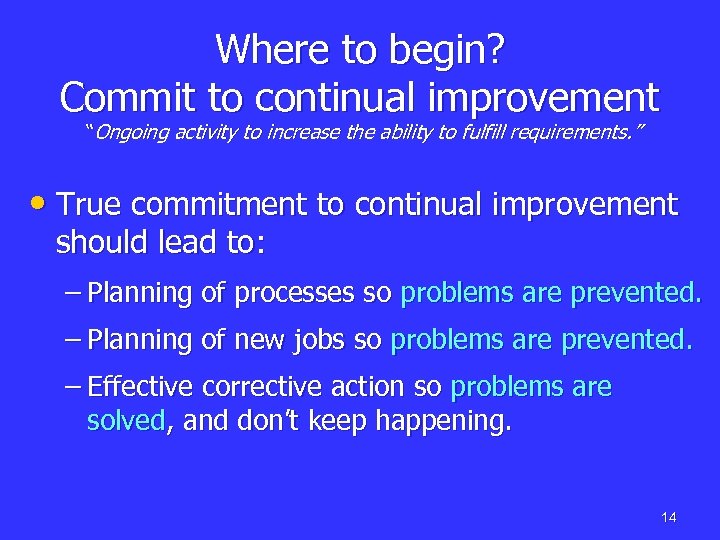 Where to begin?
Commit to continual improvement
"Ongoing activity to increase the ability to fulfill requirements."

• True commitment to continual improvement should lead to:
– Planning of processes so problems are prevented.
– Planning of new jobs so problems are prevented.
– Effective corrective action so problems are solved, and don't keep happening.

14